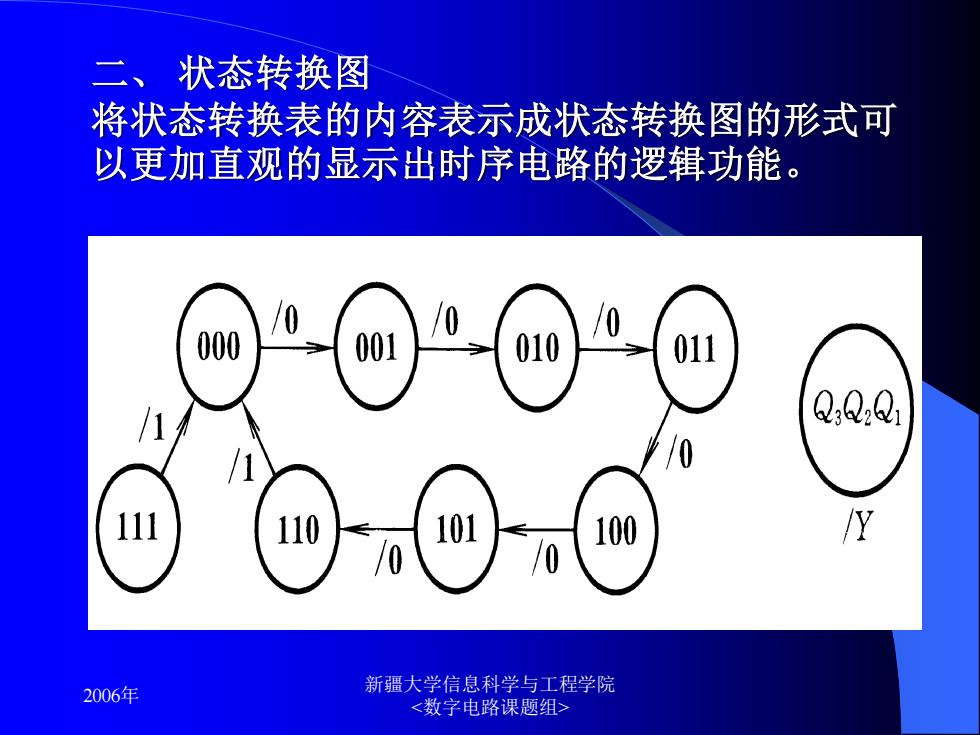 二、 状态转换图
将状态转换表的内容表示成状态转换图的形式可以更加直观的显示出时序电路的逻辑功能。

000 /0 001 /0 010 /0 011 /0 100 /0 101 /0 110 /1 111 /1

$Q_3Q_2Q_1$
/Y

2006年

新疆大学信息科学与工程学院
<数字电路课题组>